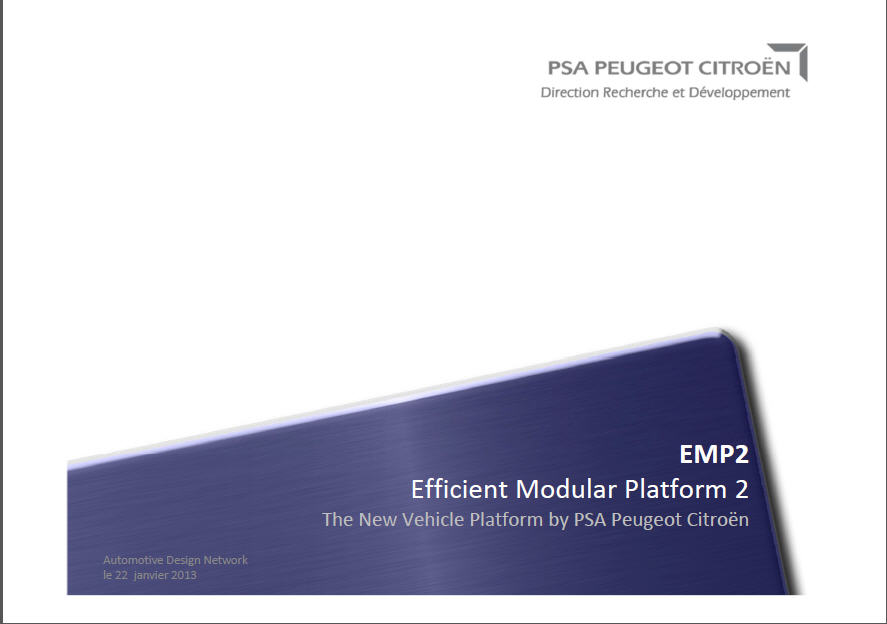 PSA PEUGEOT CITROËN
Direction Recherche et Développement

EMP2
Efficient Modular Platform 2
The New Vehicle Platform by PSA Peugeot Citroën

Automotive Design Network
le 22 janvier 2013